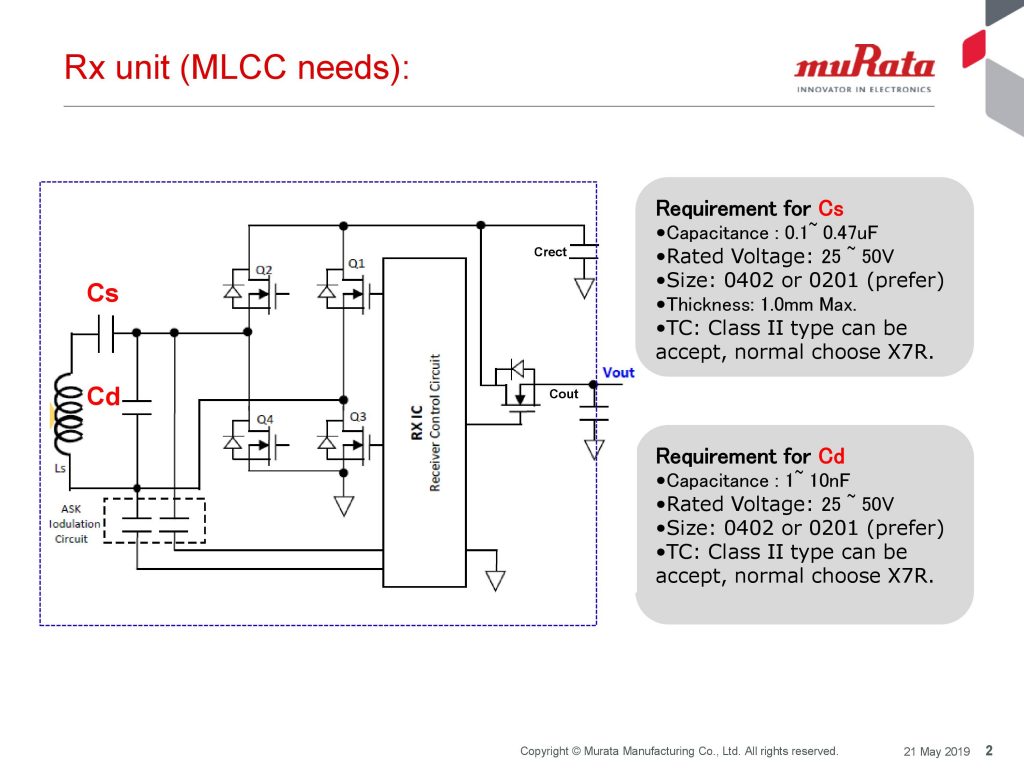 Rx unit (MLCC needs):

muRata
INNOVATOR IN ELECTRONICS

Cs

Cd

Ls

ASK
Iodulation
Circuit

Q2

Q1

Q4

Q3

RX IC
Receiver Control Circuit

Crect

Vout

Cout

Requirement for Cs
•Capacitance : 0.1~ 0.47uF
•Rated Voltage: 25 ~ 50V
•Size: 0402 or 0201 (prefer)
•Thickness: 1.0mm Max.
•TC: Class II type can be accept, normal choose X7R.

Requirement for Cd
•Capacitance : 1~ 10nF
•Rated Voltage: 25 ~ 50V
•Size: 0402 or 0201 (prefer)
•TC: Class II type can be accept, normal choose X7R.

Copyright © Murata Manufacturing Co., Ltd. All rights reserved.

21 May 2019

2